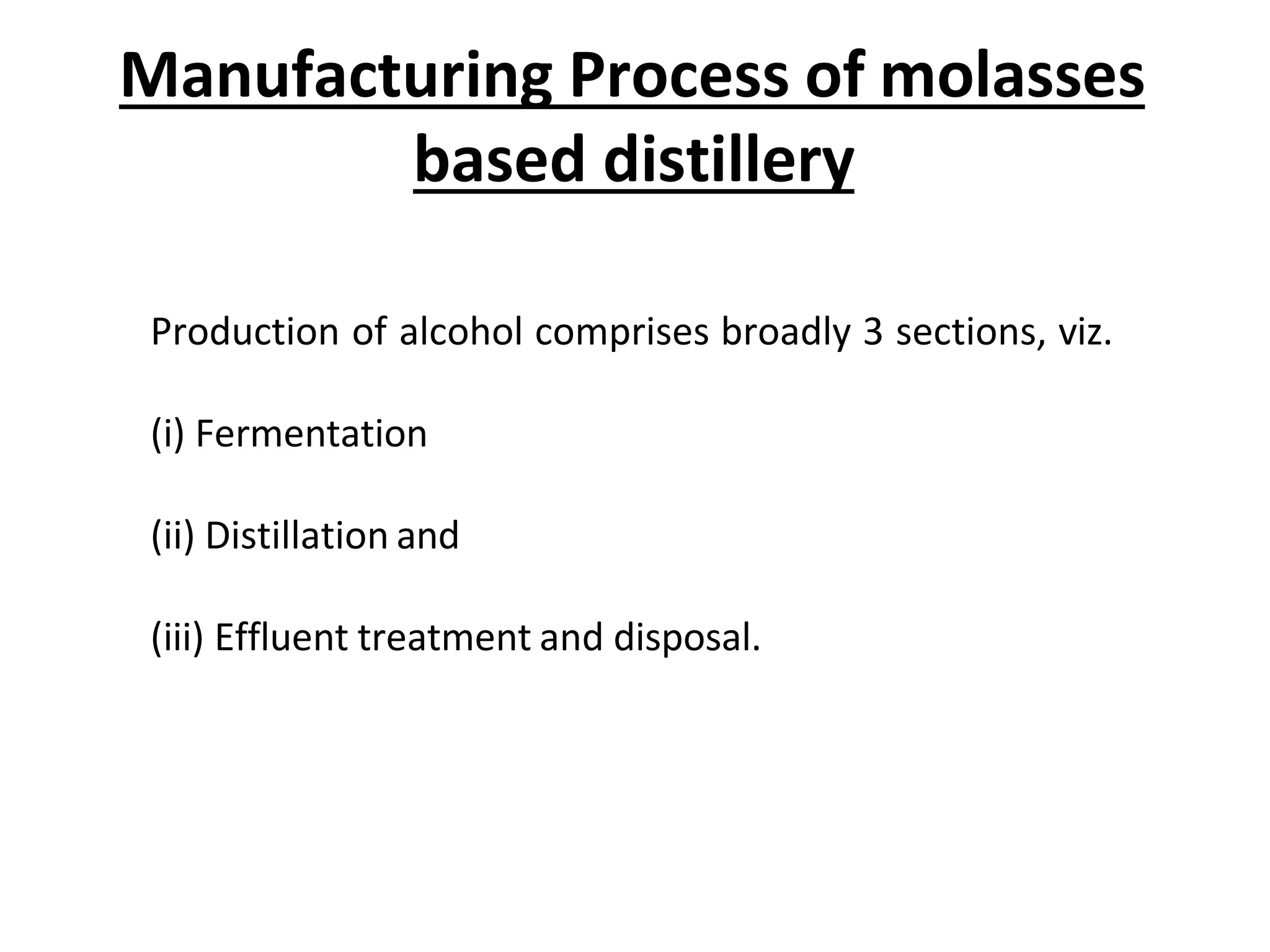 Manufacturing Process of molasses based distillery

Production of alcohol comprises broadly 3 sections, viz.

(i) Fermentation

(ii) Distillation and

(iii) Effluent treatment and disposal.